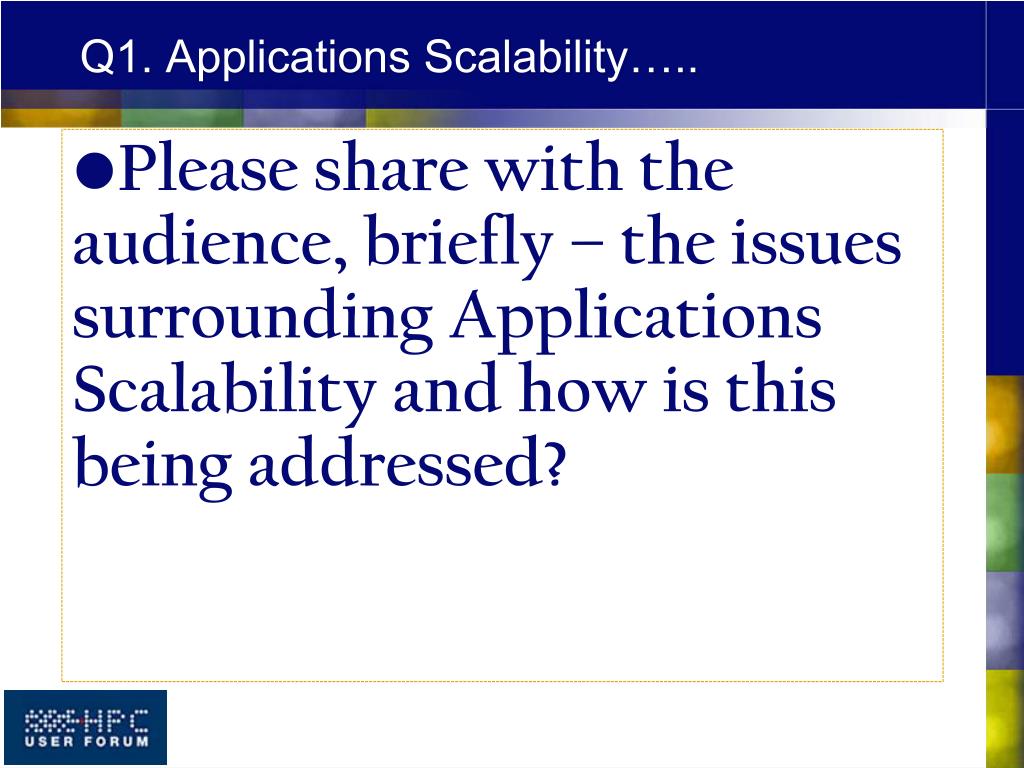 Q1. Applications Scalability…..

●Please share with the audience, briefly – the issues surrounding Applications Scalability and how is this being addressed?

HPC
USER FORUM